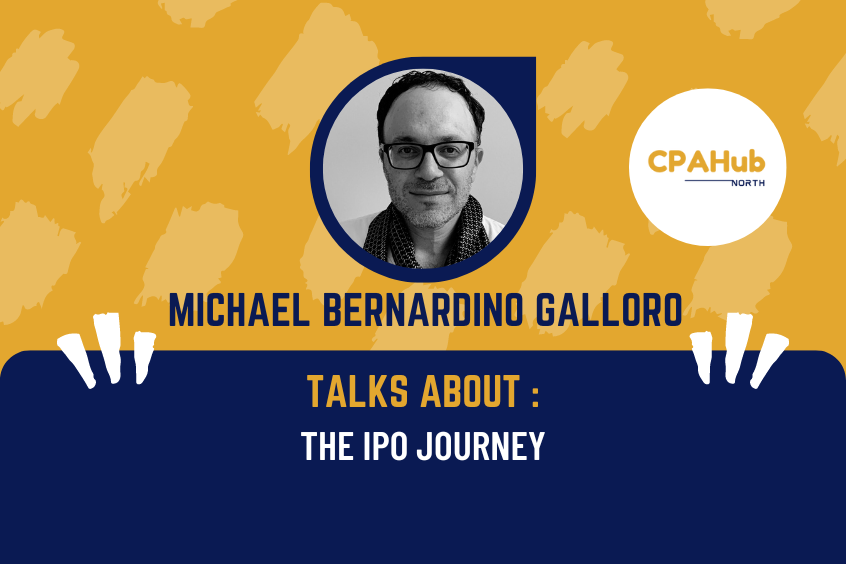 CPAHub
NORTH

MICHAEL BERNARDINO GALLORO

TALKS ABOUT :

THE IPO JOURNEY